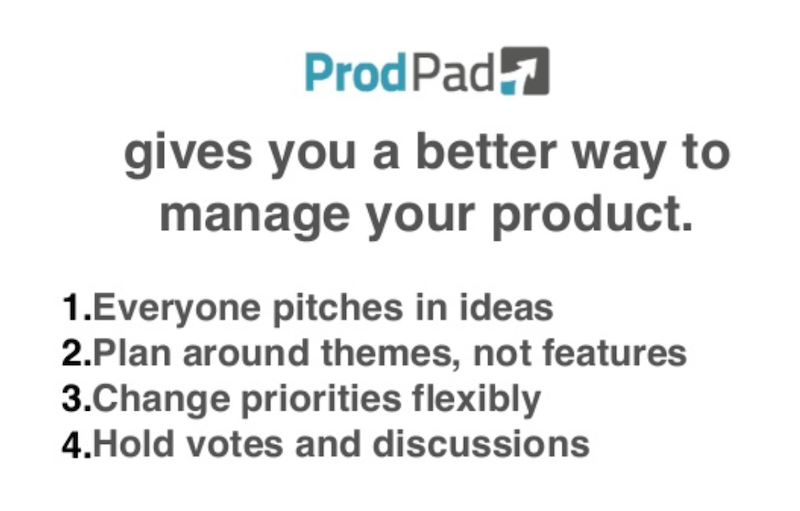 ProdPad

gives you a better way to manage your product.

1.Everyone pitches in ideas
2.Plan around themes, not features
3.Change priorities flexibly
4.Hold votes and discussions